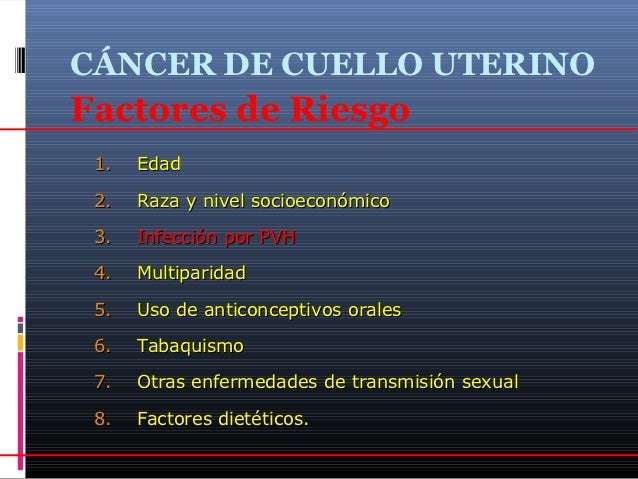 CÁNCER DE CUELLO UTERINO
Factores de Riesgo

1. Edad
2. Raza y nivel socioeconómico
3. Infección por PVH
4. Multiparidad
5. Uso de anticonceptivos orales
6. Tabaquismo
7. Otras enfermedades de transmisión sexual
8. Factores dietéticos.